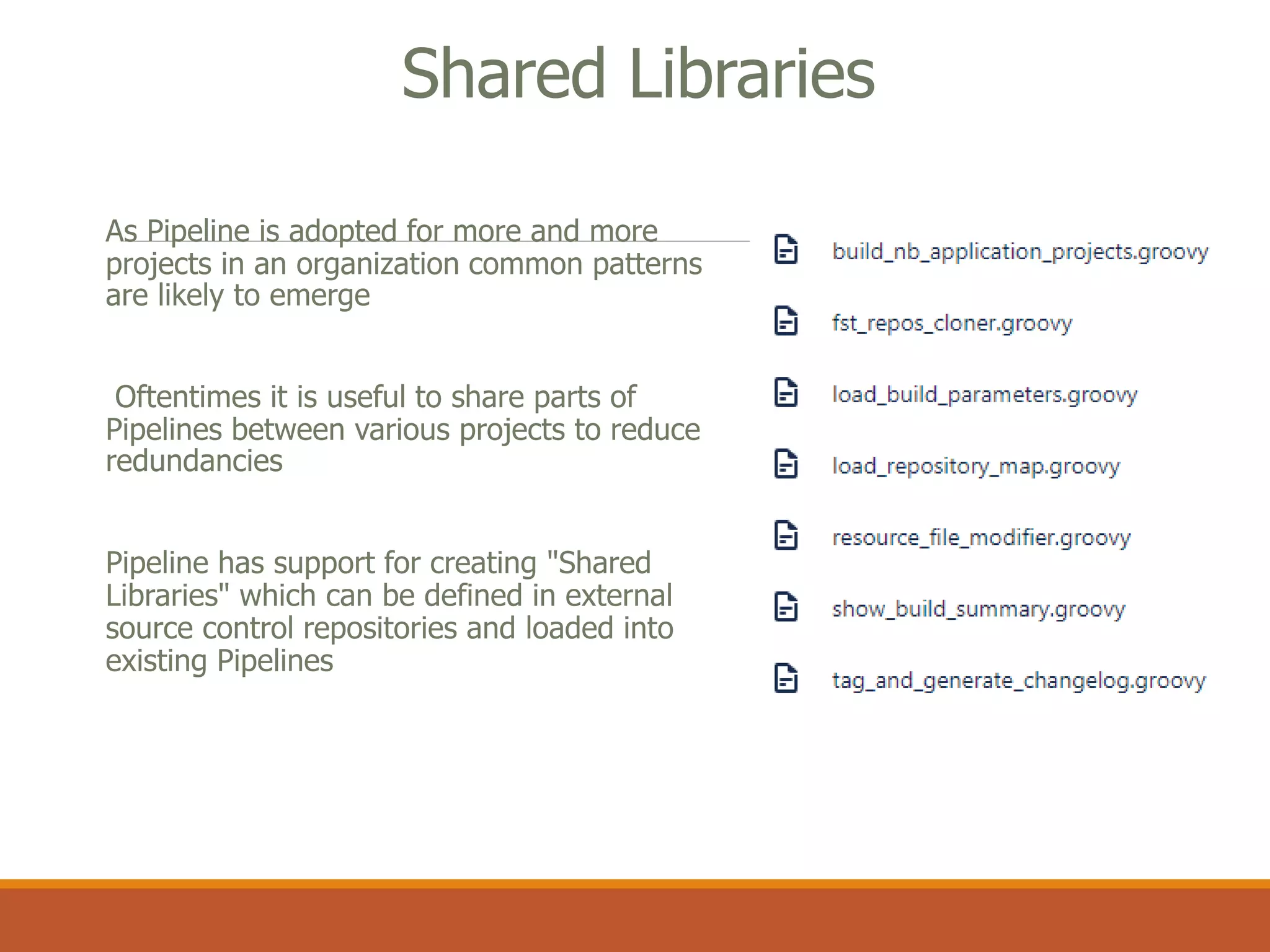 Shared Libraries

As Pipeline is adopted for more and more projects in an organization common patterns are likely to emerge

Oftentimes it is useful to share parts of Pipelines between various projects to reduce redundancies

Pipeline has support for creating "Shared Libraries" which can be defined in external source control repositories and loaded into existing Pipelines

build_nb_application_projects.groovy

fst_repos_cloner.groovy

load_build_parameters.groovy

load_repository_map.groovy

resource_file_modifier.groovy

show_build_summary.groovy

tag_and_generate_changelog.groovy